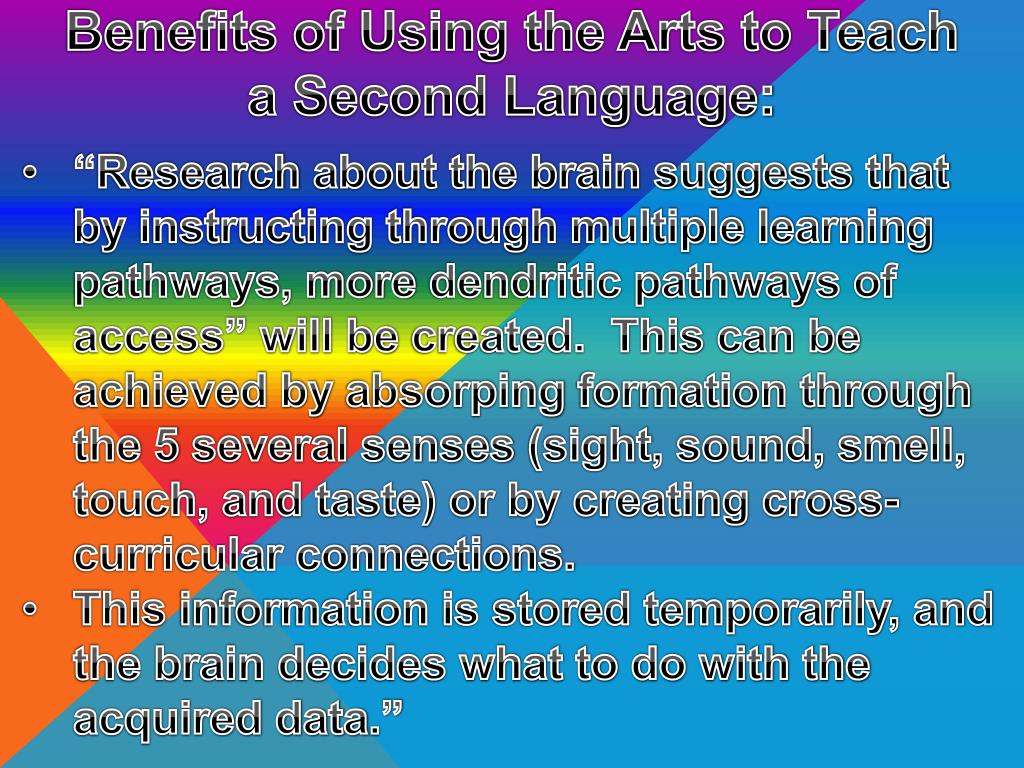 Benefits of Using the Arts to Teach a Second Language:

• “Research about the brain suggests that by instructing through multiple learning pathways, more dendritic pathways of access” will be created.  This can be achieved by absorping formation through the 5 several senses (sight, sound, smell, touch, and taste) or by creating cross-curricular connections.
• This information is stored temporarily, and the brain decides what to do with the acquired data.”